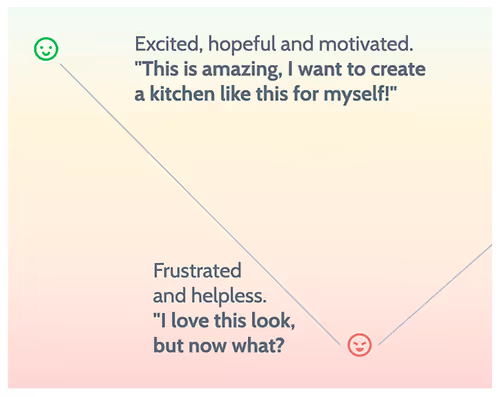 Excited, hopeful and motivated.
"This is amazing, I want to create a kitchen like this for myself!"

Frustrated and helpless.
"I love this look, but now what?